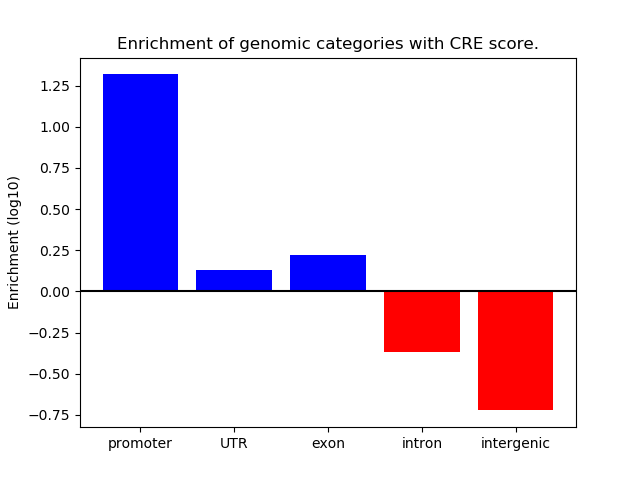 Enrichment of genomic categories with CRE score.

Enrichment (log10)

1.25
1.00
0.75
0.50
0.25
0.00
−0.25
−0.50
−0.75

promoter
UTR
exon
intron
intergenic